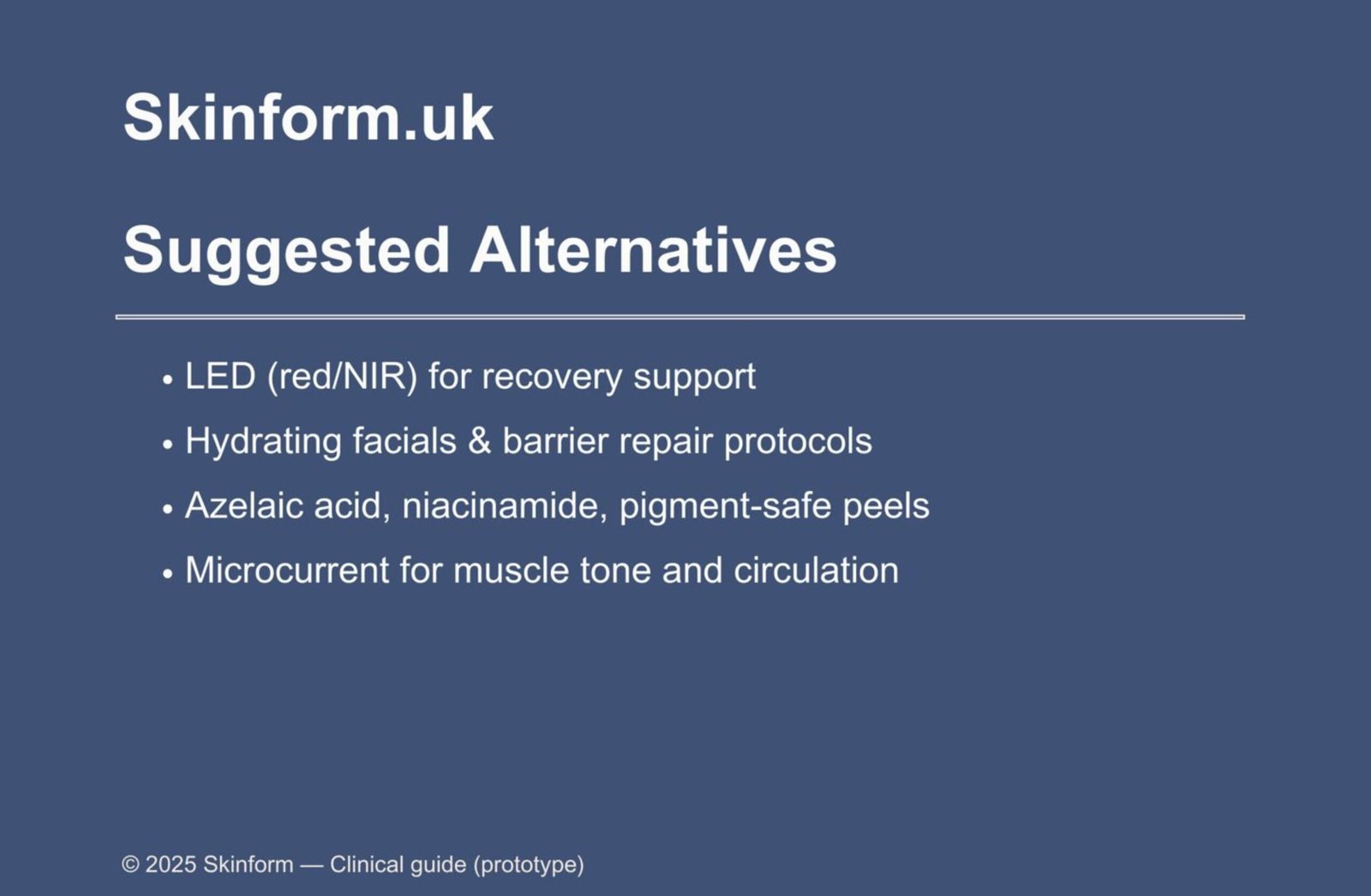 Skinform.uk

Suggested Alternatives

• LED (red/NIR) for recovery support
• Hydrating facials & barrier repair protocols
• Azelaic acid, niacinamide, pigment-safe peels
• Microcurrent for muscle tone and circulation

© 2025 Skinform — Clinical guide (prototype)